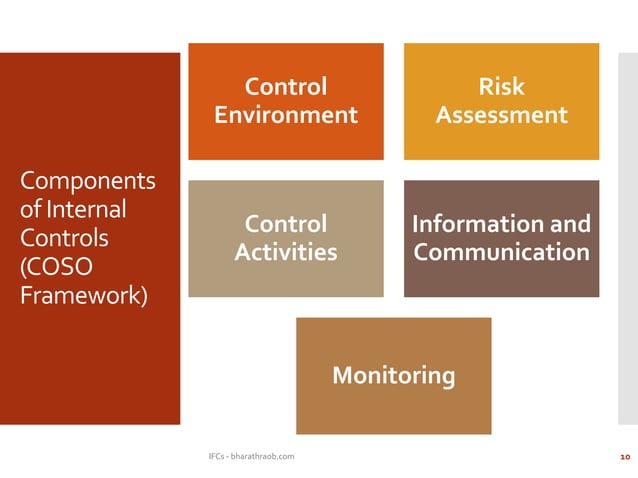 Components of Internal Controls (COSO Framework)

Control Environment

Risk Assessment

Control Activities

Information and Communication

Monitoring

IFCs - bharathraob.com

10